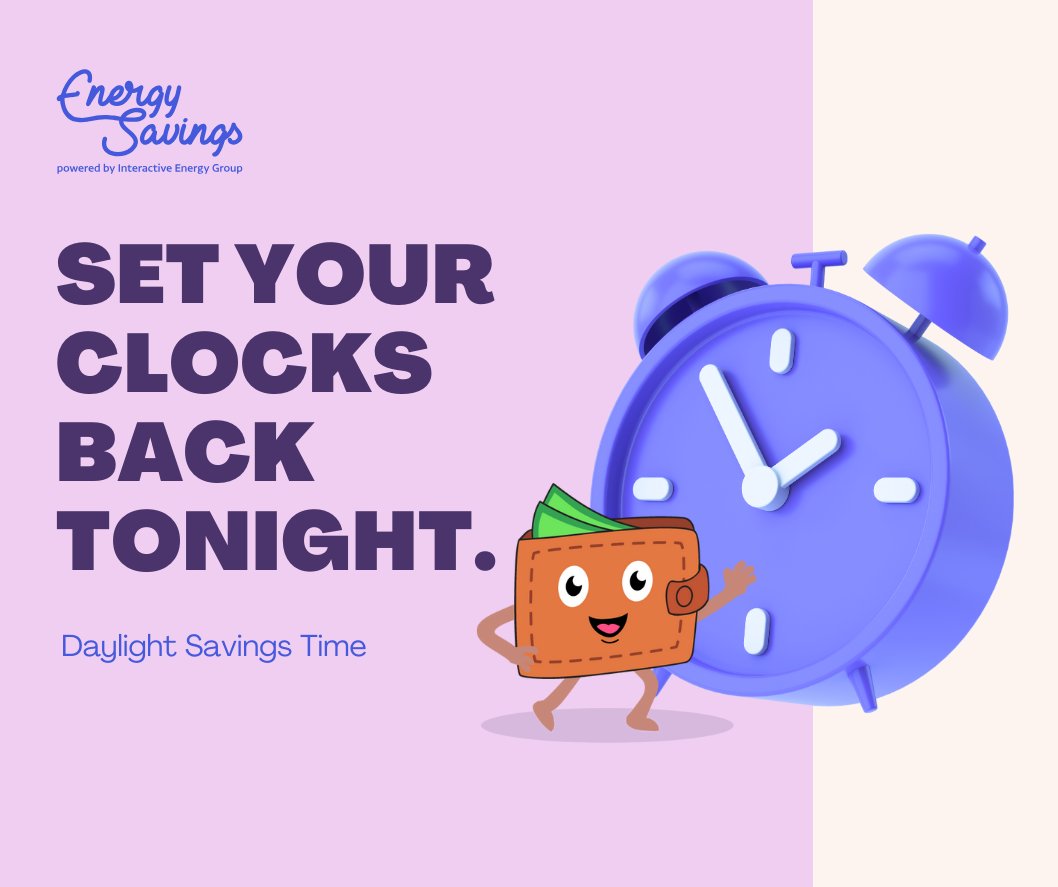 Energy Savings
powered by Interactive Energy Group

SET YOUR CLOCKS BACK TONIGHT.

Daylight Savings Time